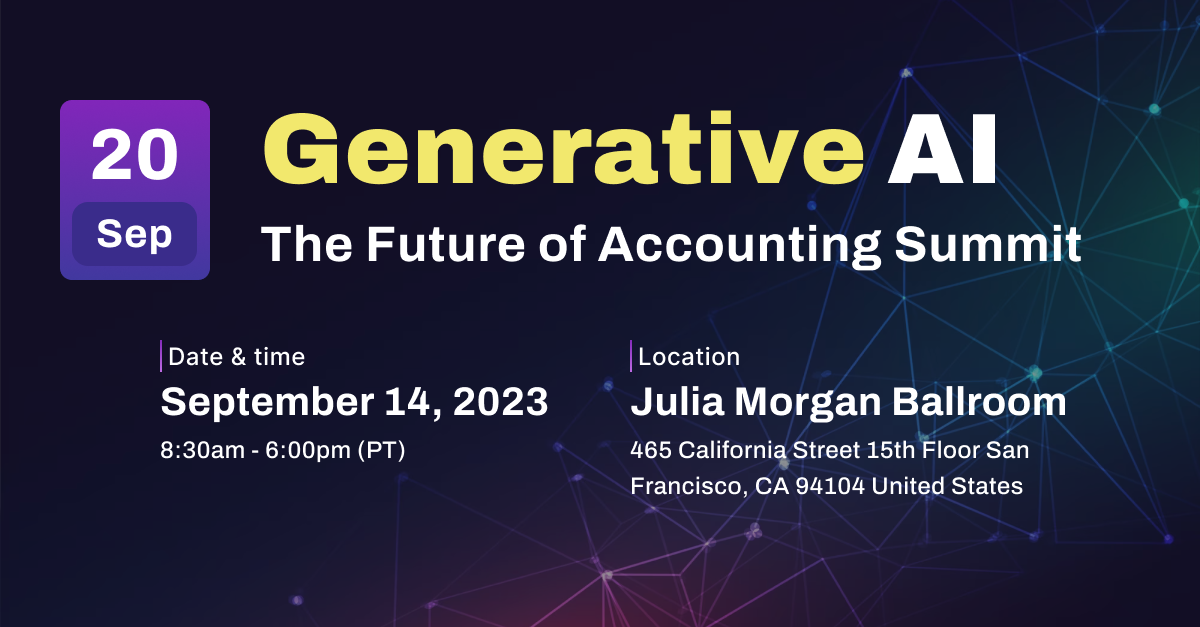 20
Sep

Generative AI
The Future of Accounting Summit

Date & time
September 14, 2023
8:30am - 6:00pm (PT)

Location
Julia Morgan Ballroom
465 California Street 15th Floor San Francisco, CA 94104 United States